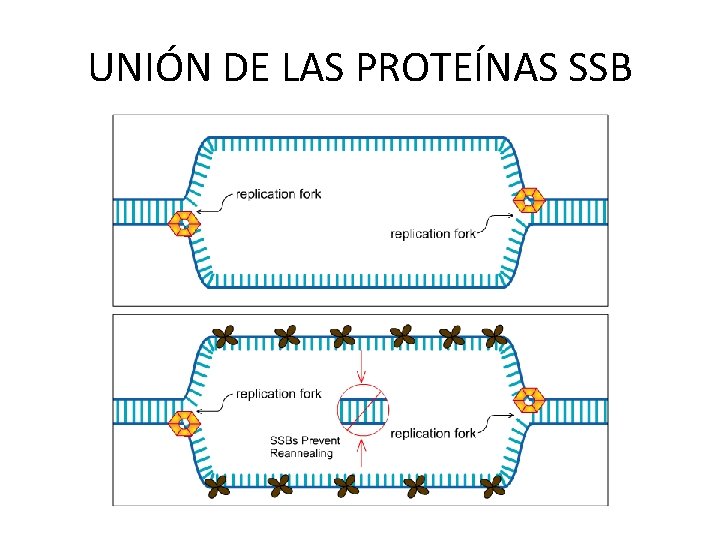 UNIÓN DE LAS PROTEÍNAS SSB

replication fork

replication fork

replication fork

SSBs Prevent Reannealing

replication fork